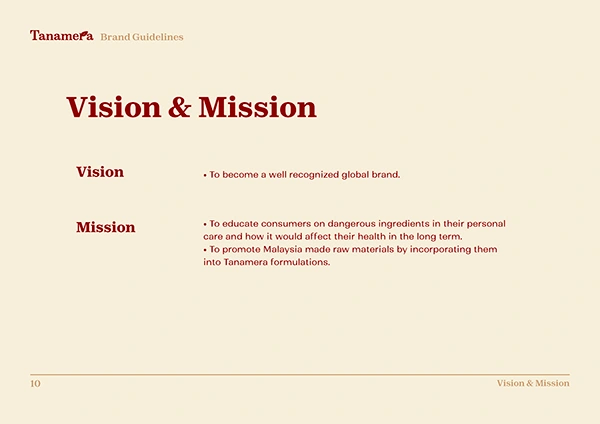 Tanamera Brand Guidelines

Vision & Mission

Vision

• To become a well recognized global brand.

Mission

• To educate consumers on dangerous ingredients in their personal care and how it would affect their health in the long term.
• To promote Malaysia made raw materials by incorporating them into Tanamera formulations.

10

Vision & Mission